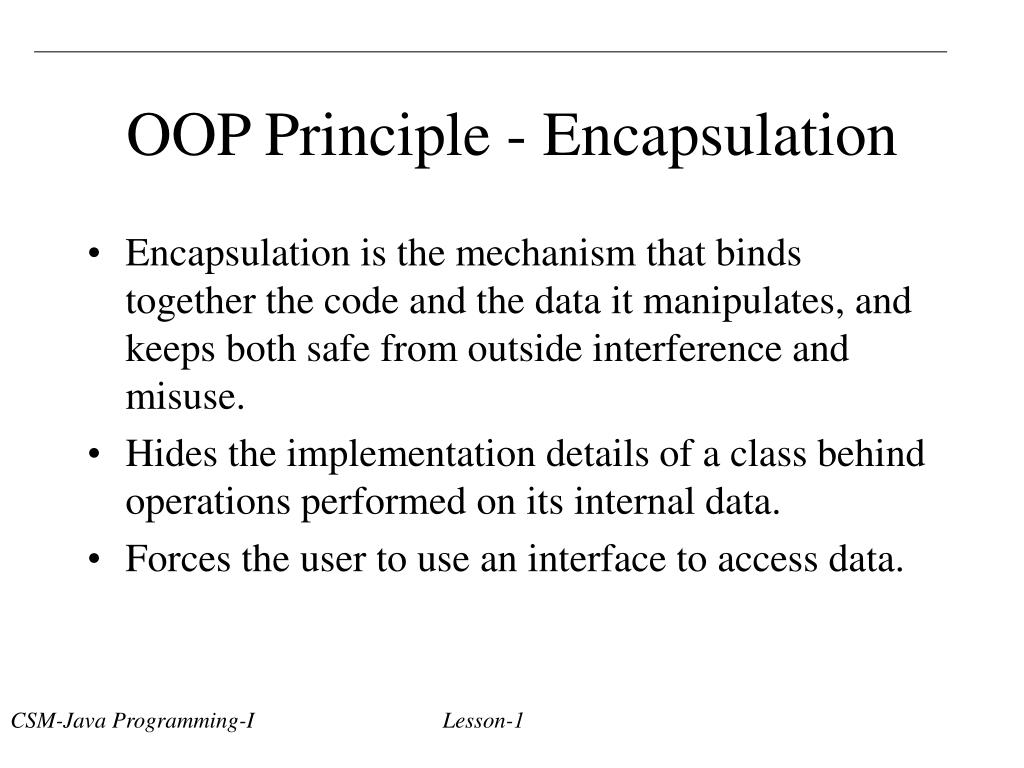 OOP Principle - Encapsulation

• Encapsulation is the mechanism that binds together the code and the data it manipulates, and keeps both safe from outside interference and misuse.
• Hides the implementation details of a class behind operations performed on its internal data.
• Forces the user to use an interface to access data.

CSM-Java Programming-I Lesson-1